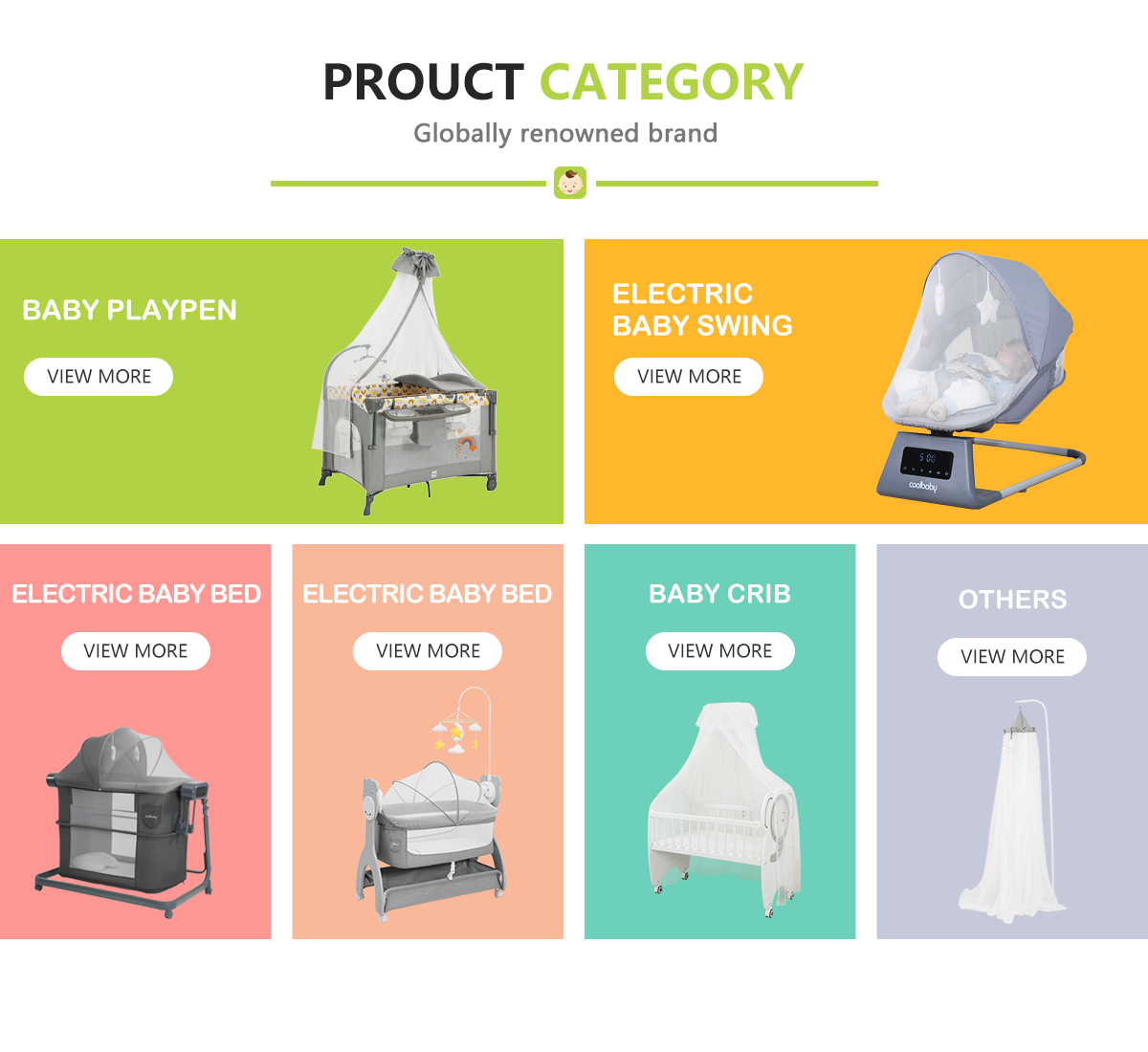 PROUCT CATEGORY
Globally renowned brand

BABY PLAYPEN
VIEW MORE

ELECTRIC BABY SWING
VIEW MORE

5:00
coolbaby

ELECTRIC BABY BED
VIEW MORE

coolbaby

ELECTRIC BABY BED
VIEW MORE

BABY CRIB
VIEW MORE

OTHERS
VIEW MORE